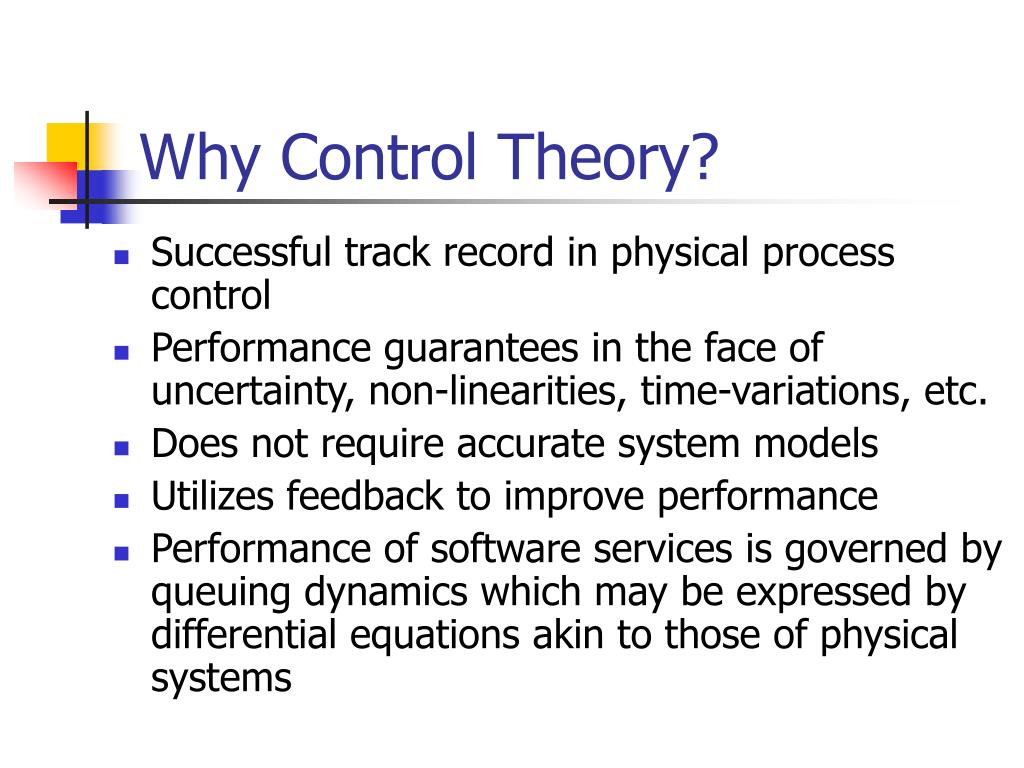 Why Control Theory?

- Successful track record in physical process control
- Performance guarantees in the face of uncertainty, non-linearities, time-variations, etc.
- Does not require accurate system models
- Utilizes feedback to improve performance
- Performance of software services is governed by queuing dynamics which may be expressed by differential equations akin to those of physical systems